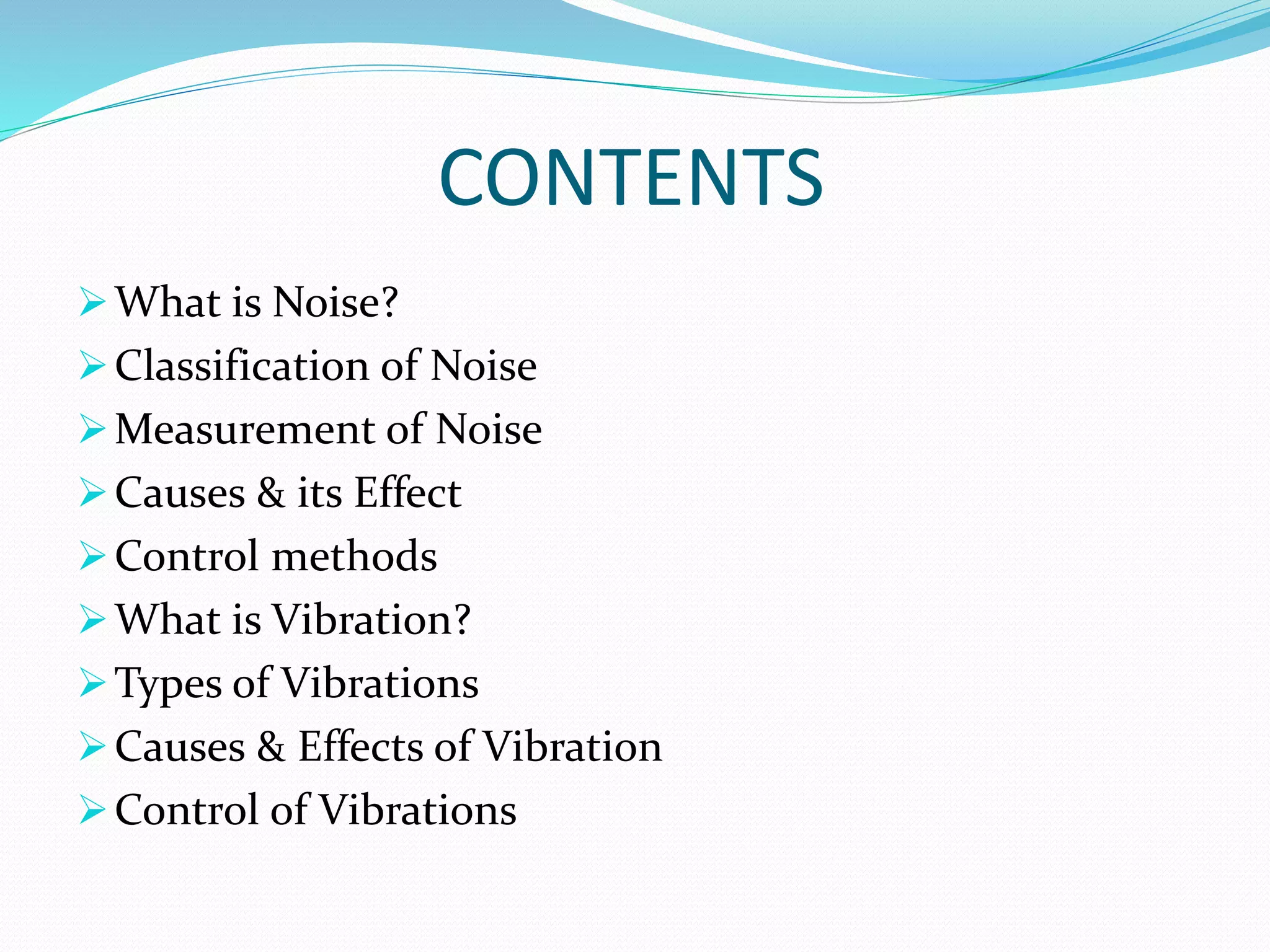 CONTENTS

➢ What is Noise?
➢ Classification of Noise
➢ Measurement of Noise
➢ Causes & its Effect
➢ Control methods
➢ What is Vibration?
➢ Types of Vibrations
➢ Causes & Effects of Vibration
➢ Control of Vibrations